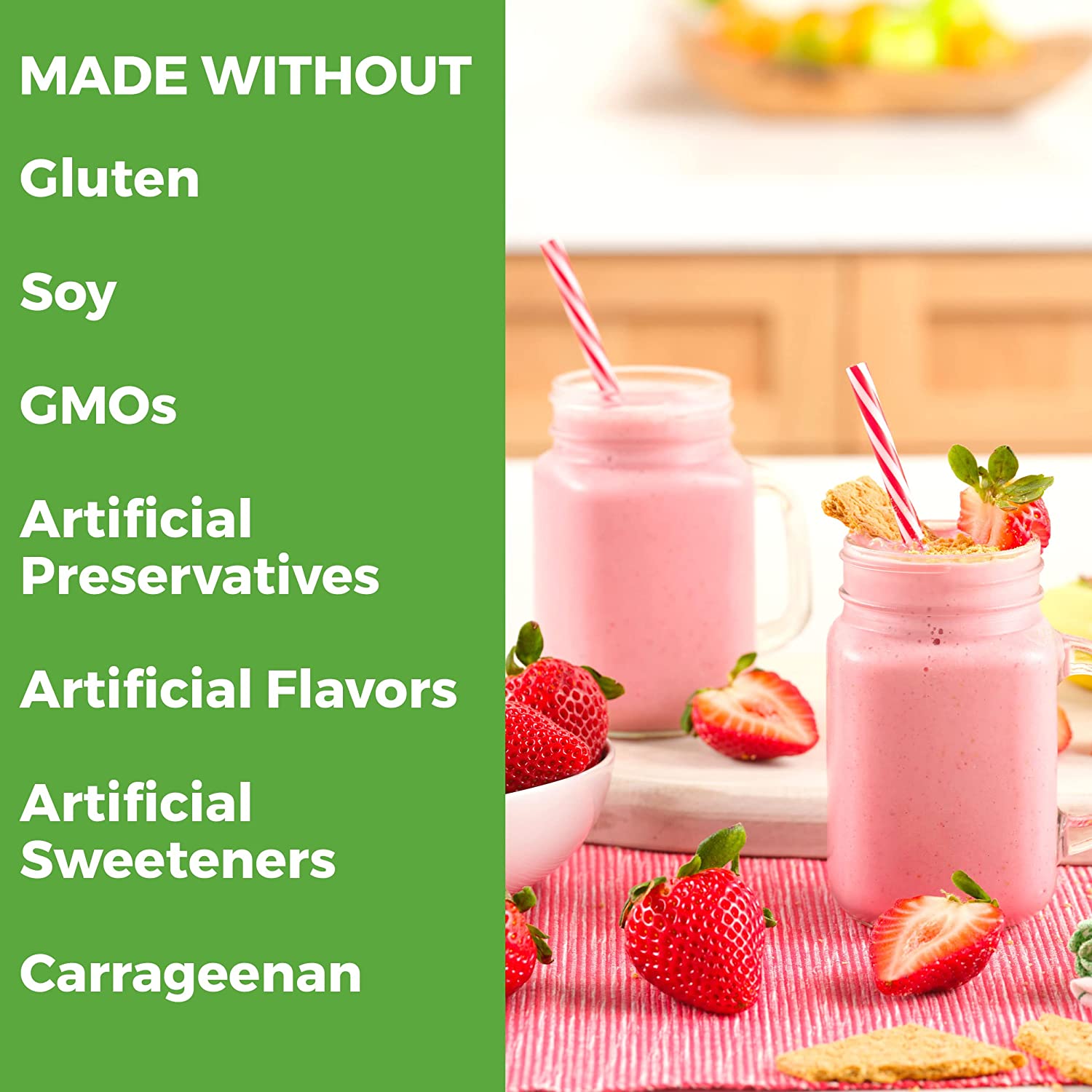 MADE WITHOUT

Gluten

Soy

GMOs

Artificial Preservatives

Artificial Flavors

Artificial Sweeteners

Carrageenan